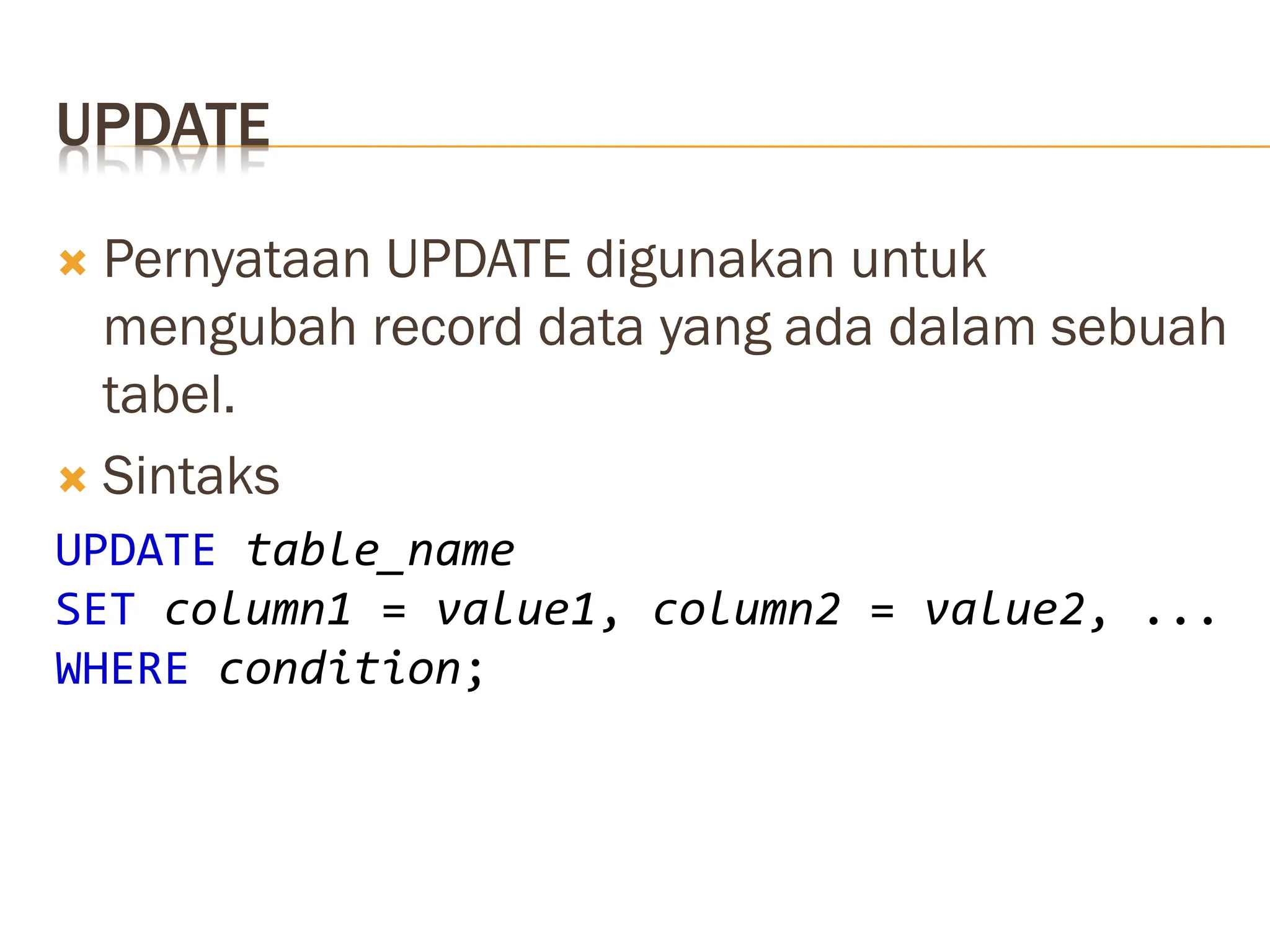 UPDATE

Pernyataan UPDATE digunakan untuk mengubah record data yang ada dalam sebuah tabel.

Sintaks

UPDATE table_name
SET column1 = value1, column2 = value2, ...
WHERE condition;